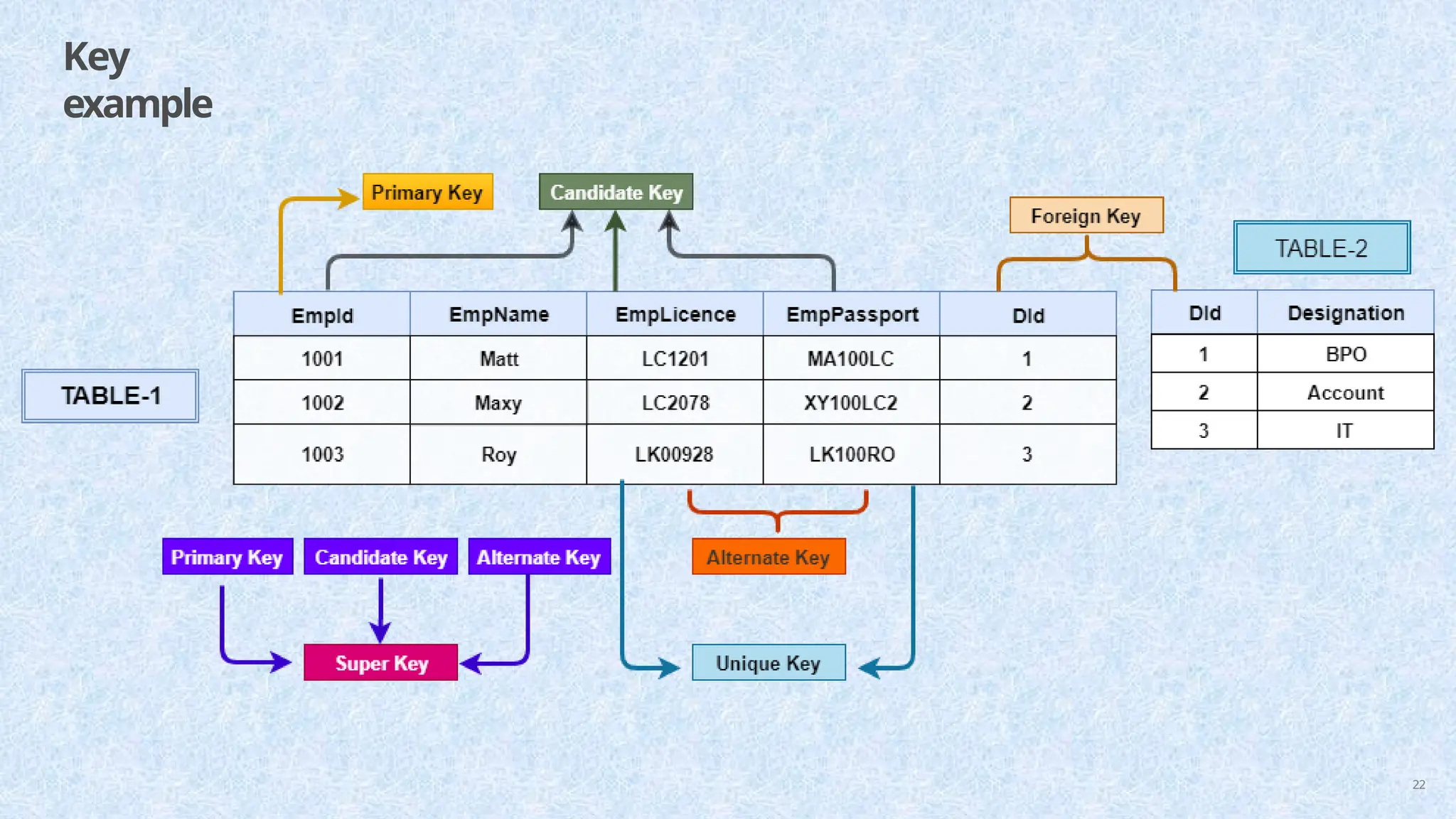 Key example

Primary Key

Candidate Key

Foreign Key

TABLE-2

TABLE-1

| EmpId | EmpName | EmpLicence | EmpPassport | DId |
|---|---|---|---|---|
| 1001 | Matt | LC1201 | MA100LC | 1 |
| 1002 | Maxy | LC2078 | XY100LC2 | 2 |
| 1003 | Roy | LK00928 | LK100RO | 3 |

| DId | Designation |
|---|---|
| 1 | BPO |
| 2 | Account |
| 3 | IT |

Primary Key

Candidate Key

Alternate Key

Alternate Key

Super Key

Unique Key

22